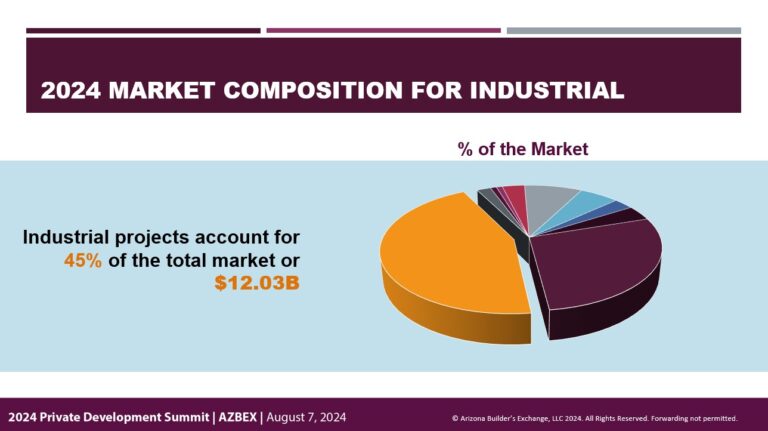 2024 MARKET COMPOSITION FOR INDUSTRIAL

% of the Market

Industrial projects account for 45% of the total market or $12.03B

2024 Private Development Summit | AZBEX | August 7, 2024

© Arizona Builder's Exchange, LLC 2024. All Rights Reserved. Forwarding not permitted.